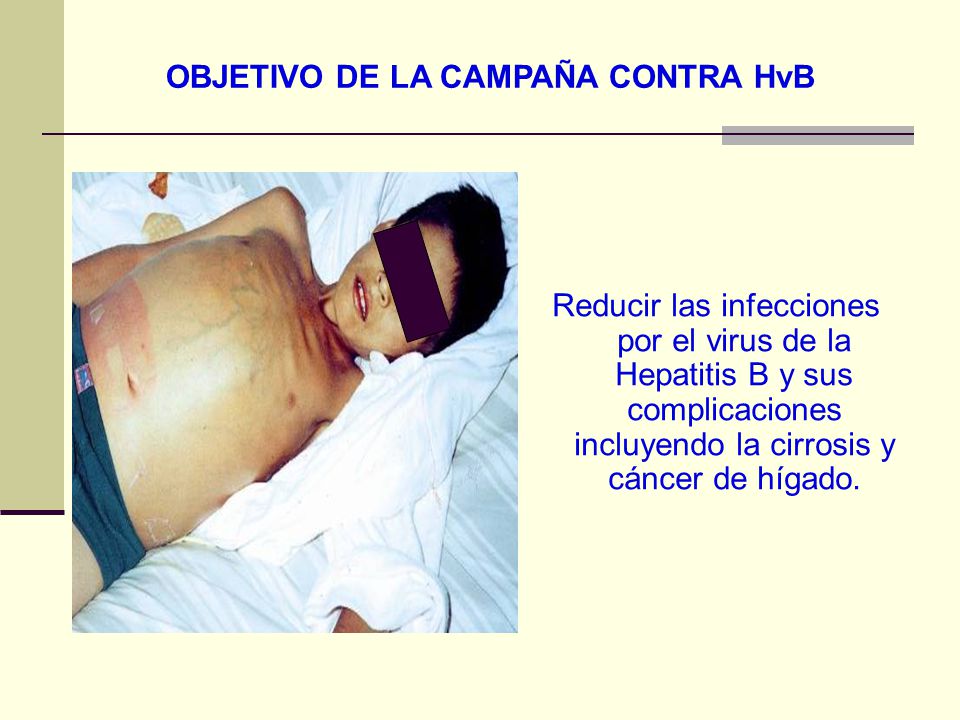 OBJETIVO DE LA CAMPAÑA CONTRA HvB

Reducir las infecciones por el virus de la Hepatitis B y sus complicaciones incluyendo la cirrosis y cáncer de hígado.